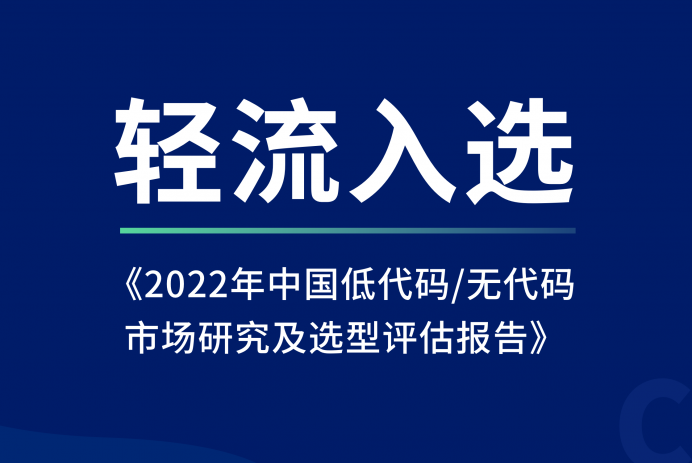 轻流入选

《2022年中国低代码/无代码市场研究及选型评估报告》